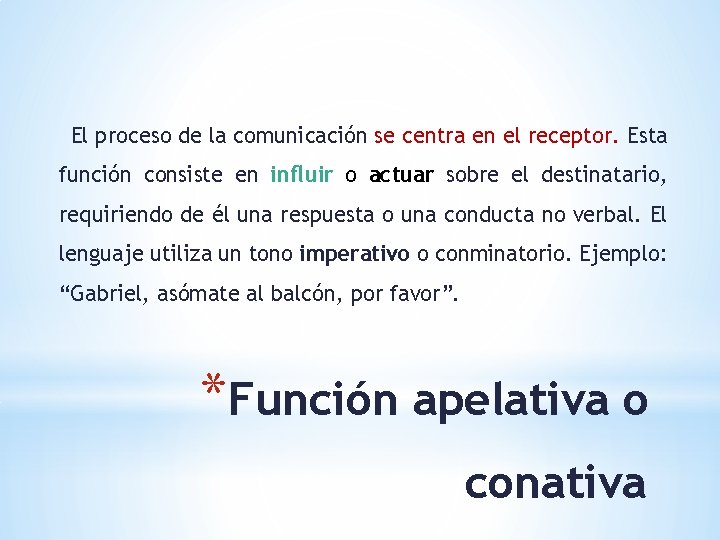 El proceso de la comunicación se centra en el receptor. Esta función consiste en influir o actuar sobre el destinatario, requiriendo de él una respuesta o una conducta no verbal. El lenguaje utiliza un tono imperativo o conminatorio. Ejemplo: “Gabriel, asómate al balcón, por favor”.

*Función apelativa o conativa